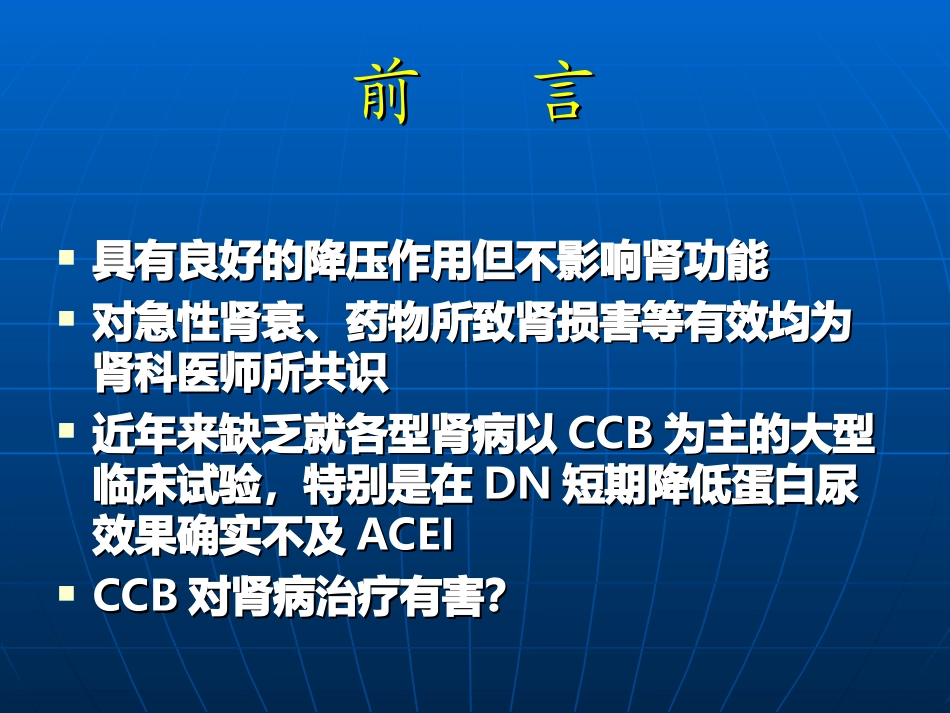 前　言

▪ 具有良好的降压作用但不影响肾功能
▪ 对急性肾衰、药物所致肾损害等有效均为肾科医师所共识
▪ 近年来缺乏就各型肾病以 CCB 为主的大型临床试验，特别是在 DN 短期降低蛋白尿效果确实不及 ACEI
▪ CCB 对肾病治疗有害？